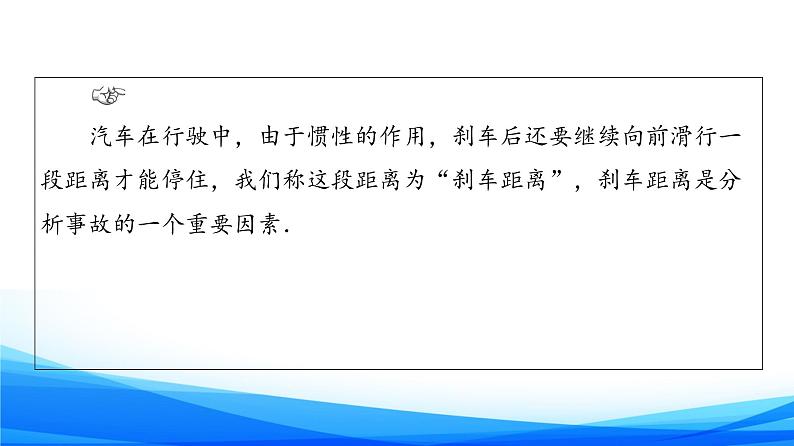 汽车在行驶中，由于惯性的作用，刹车后还要继续向前滑行一段距离才能停住，我们称这段距离为“刹车距离”，刹车距离是分析事故的一个重要因素.